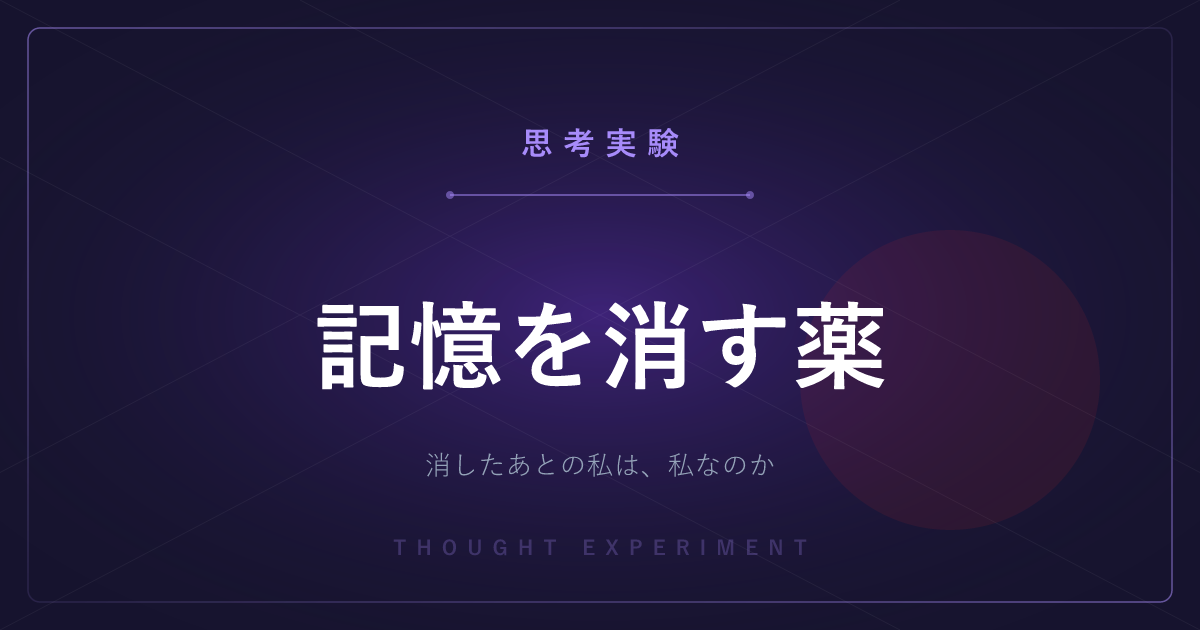 思考実験

記憶を消す薬

消したあとの私は、私なのか

THOUGHT EXPERIMENT